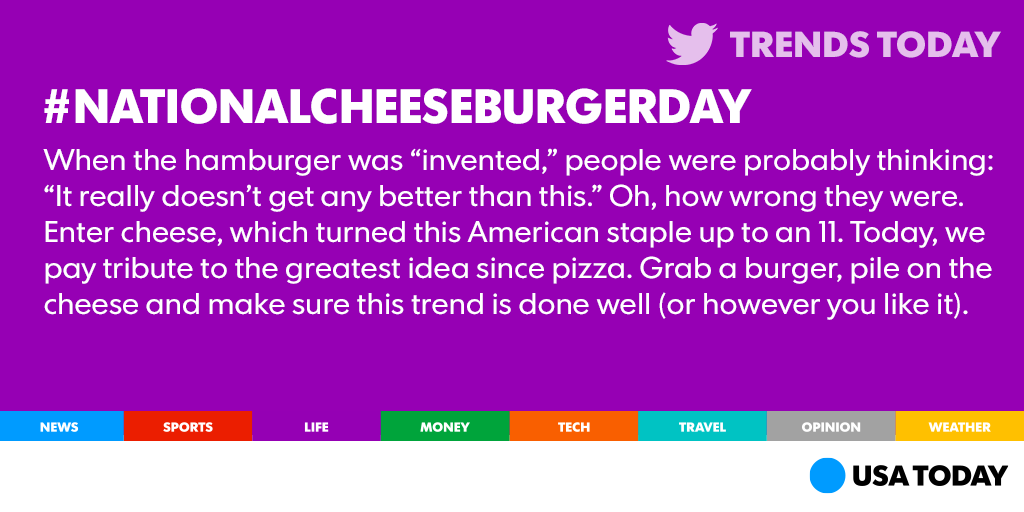 TRENDS TODAY

#NATIONALCHEESEBURGERDAY

When the hamburger was “invented,” people were probably thinking: “It really doesn’t get any better than this.” Oh, how wrong they were. Enter cheese, which turned this American staple up to an 11. Today, we pay tribute to the greatest idea since pizza. Grab a burger, pile on the cheese and make sure this trend is done well (or however you like it).

NEWS SPORTS LIFE MONEY TECH TRAVEL OPINION WEATHER

USA TODAY